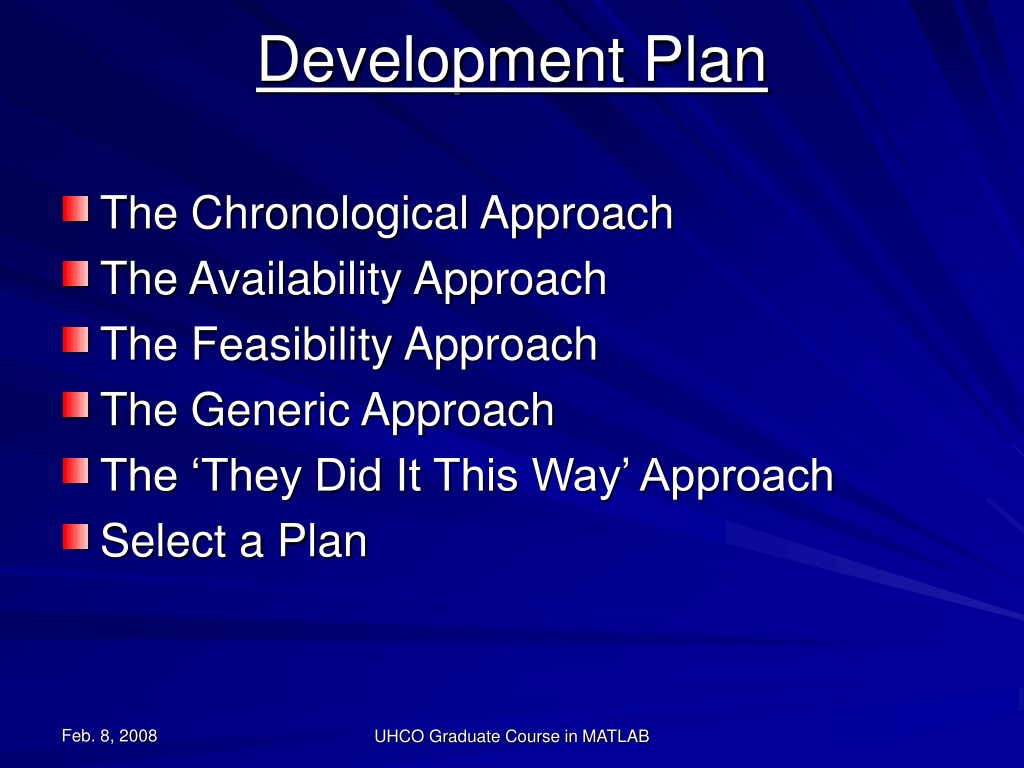 Development Plan

The Chronological Approach
The Availability Approach
The Feasibility Approach
The Generic Approach
The ‘They Did It This Way’ Approach
Select a Plan

Feb. 8, 2008

UHCO Graduate Course in MATLAB